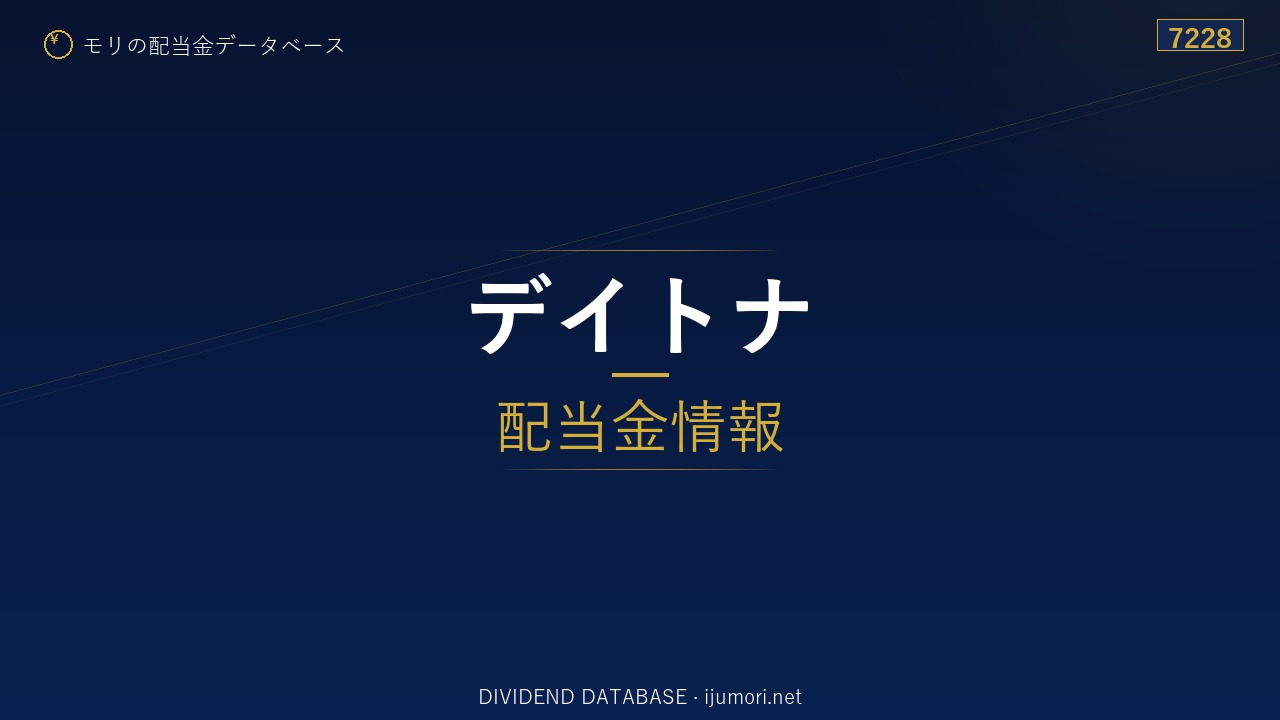 ¥ モリの配当金データベース

7228

デイトナ

配当金情報

DIVIDEND DATABASE · ijumori.net